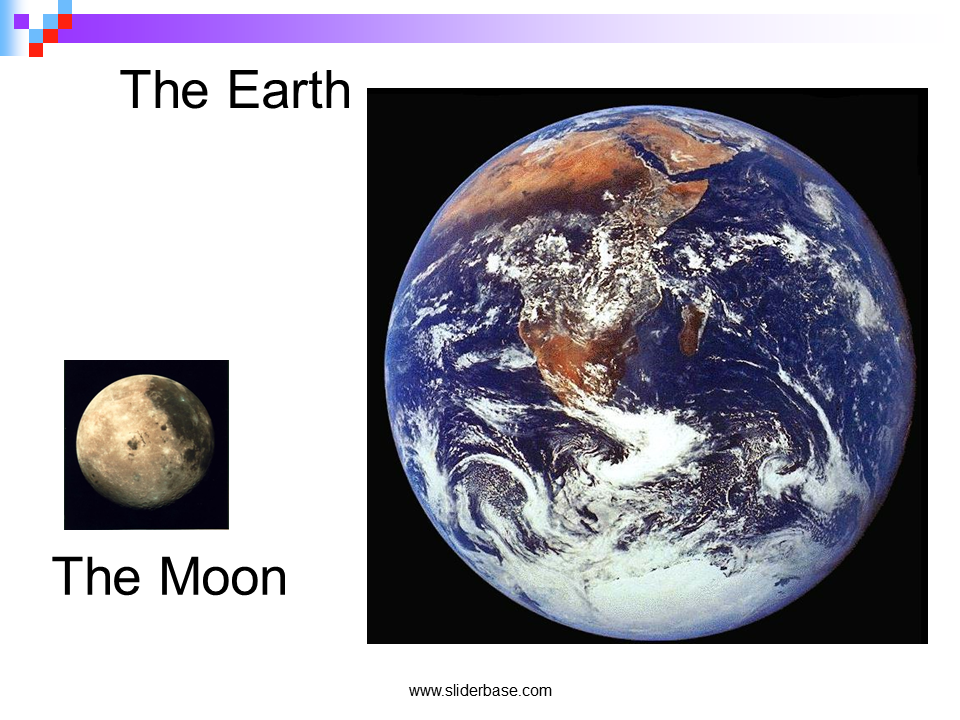 The Earth

The Moon

www.sliderbase.com